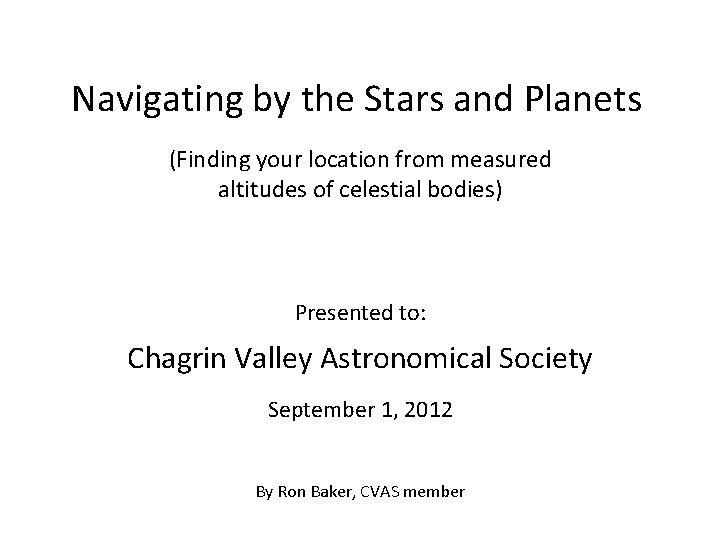 Navigating by the Stars and Planets

(Finding your location from measured altitudes of celestial bodies)

Presented to:

Chagrin Valley Astronomical Society

September 1, 2012

By Ron Baker, CVAS member